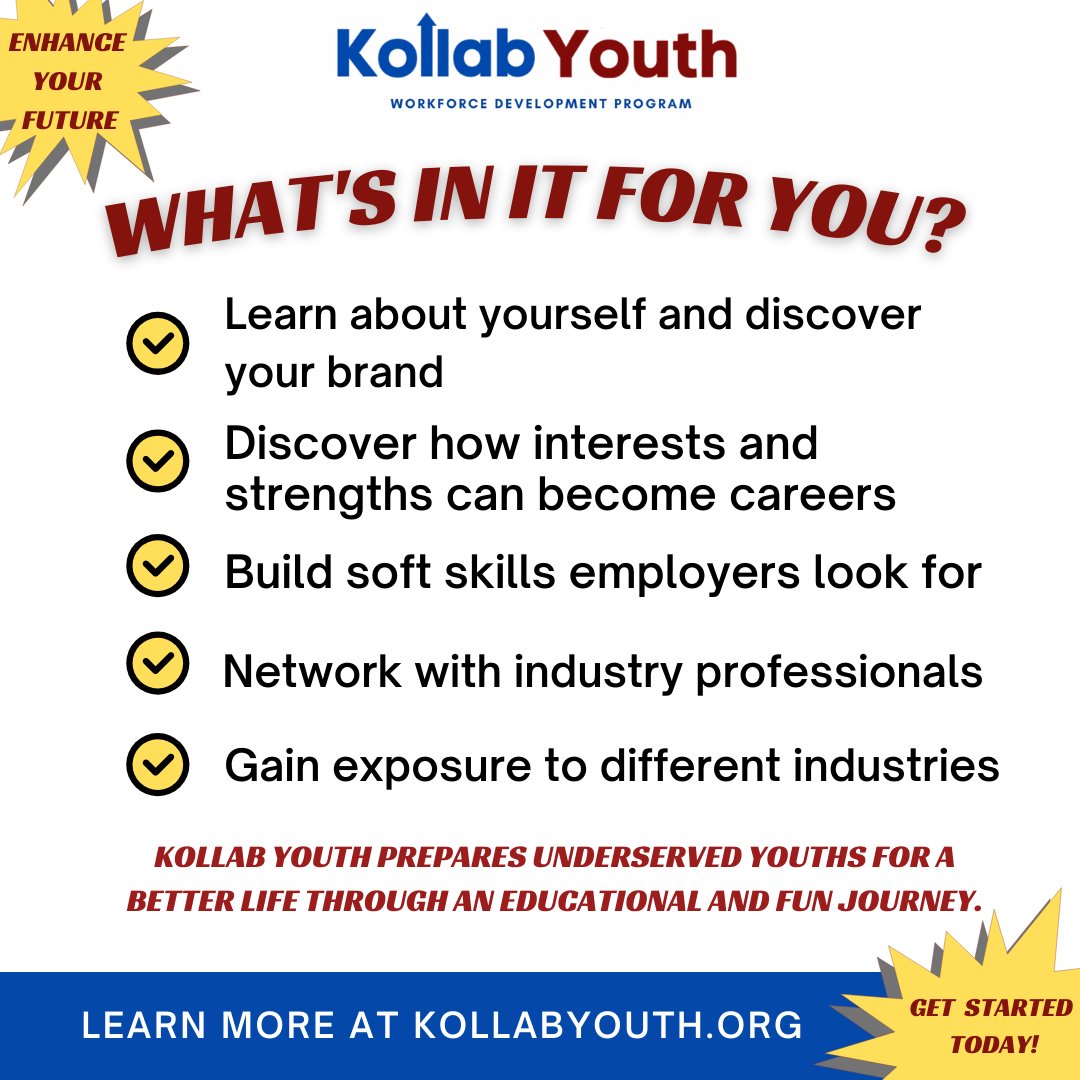 ENHANCE YOUR FUTURE

Kollab Youth
WORKFORCE DEVELOPMENT PROGRAM

WHAT'S IN IT FOR YOU?

Learn about yourself and discover your brand

Discover how interests and strengths can become careers

Build soft skills employers look for

Network with industry professionals

Gain exposure to different industries

KOLLAB YOUTH PREPARES UNDERSERVED YOUTHS FOR A BETTER LIFE THROUGH AN EDUCATIONAL AND FUN JOURNEY.

LEARN MORE AT KOLLABYOUTH.ORG

GET STARTED TODAY!